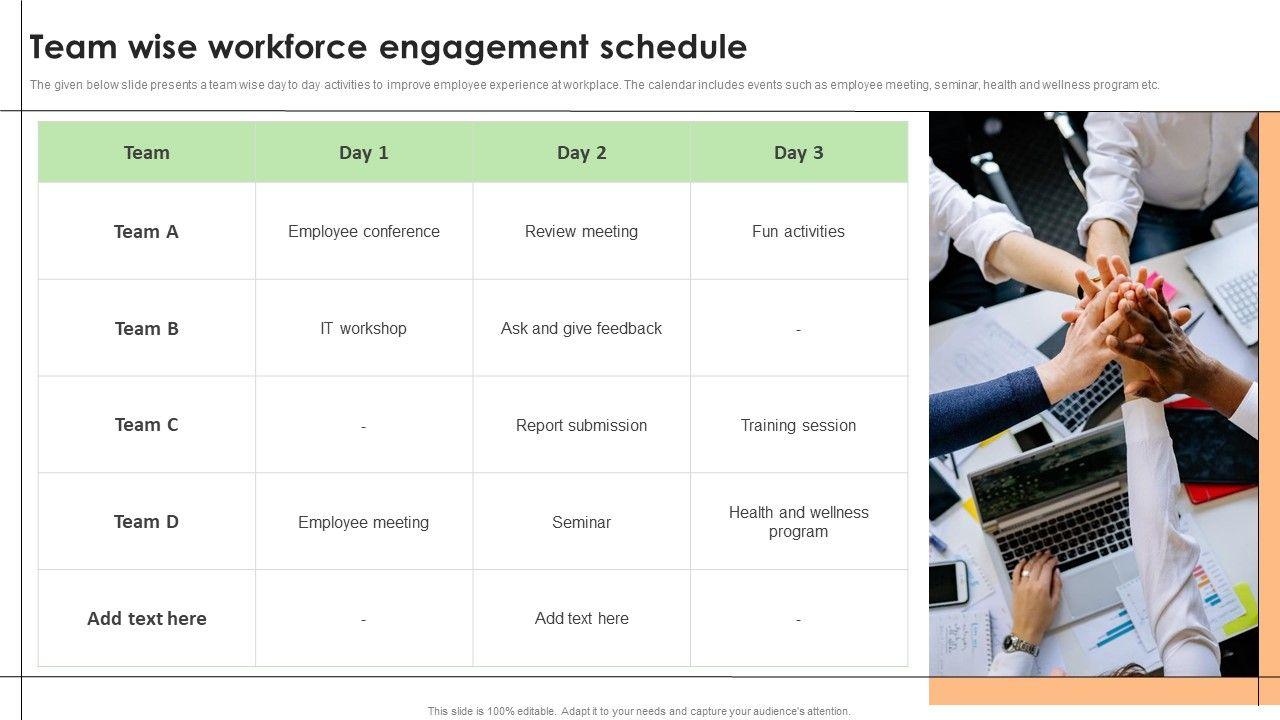 Team wise workforce engagement schedule

The given below slide presents a team wise day to day activities to improve employee experience at workplace. The calendar includes events such as employee meeting, seminar, health and wellness program etc.

| Team | Day 1 | Day 2 | Day 3 |
|---|---|---|---|
| Team A | Employee conference | Review meeting | Fun activities |
| Team B | IT workshop | Ask and give feedback | - |
| Team C | - | Report submission | Training session |
| Team D | Employee meeting | Seminar | Health and wellness program |
| Add text here | - | Add text here | - |

This slide is 100% editable. Adapt it to your needs and capture your audience's attention.